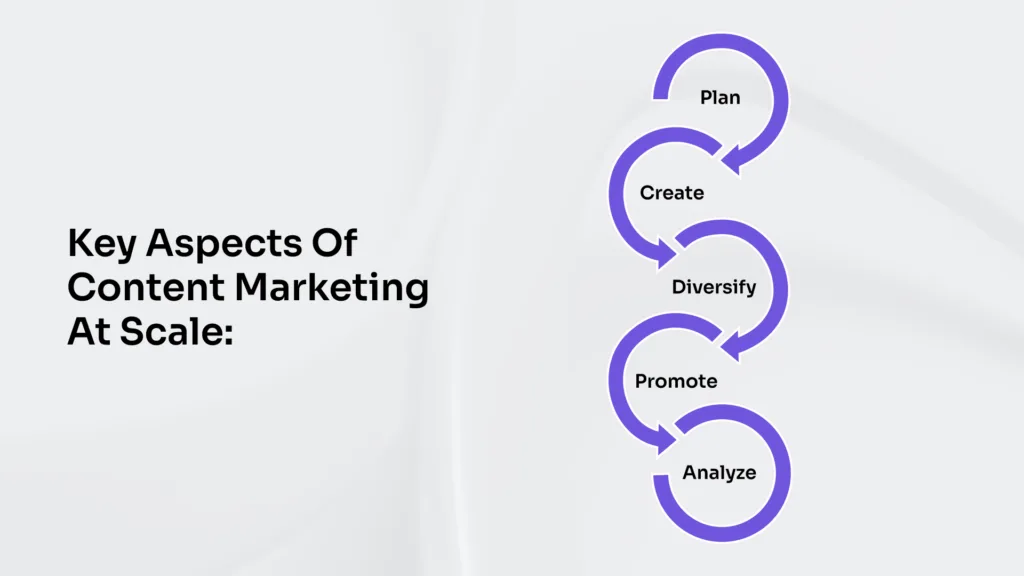 Key Aspects Of Content Marketing At Scale:

Plan

Create

Diversify

Promote

Analyze